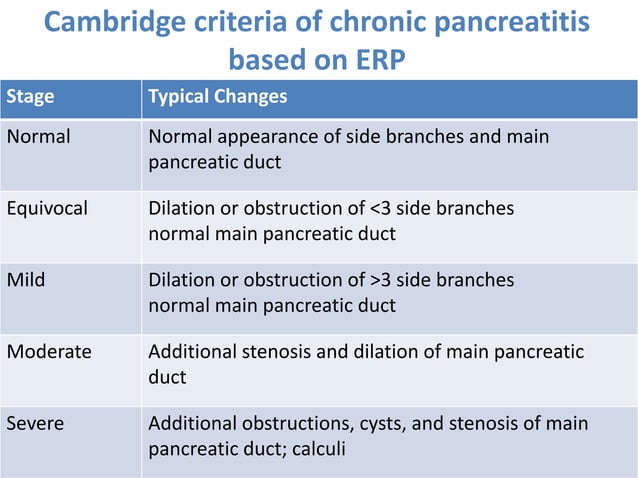 Cambridge criteria of chronic pancreatitis based on ERP

| Stage | Typical Changes |
|---|---|
| Normal | Normal appearance of side branches and main pancreatic duct |
| Equivocal | Dilation or obstruction of <3 side branches normal main pancreatic duct |
| Mild | Dilation or obstruction of >3 side branches normal main pancreatic duct |
| Moderate | Additional stenosis and dilation of main pancreatic duct |
| Severe | Additional obstructions, cysts, and stenosis of main pancreatic duct; calculi |